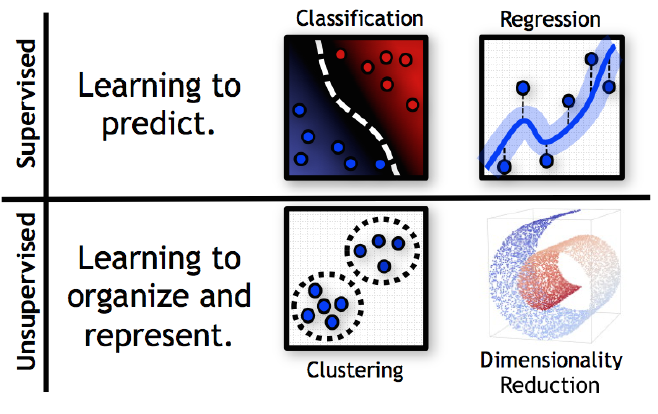 Supervised

Learning to predict.

Classification

Regression

Unsupervised

Learning to organize and represent.

Clustering

Dimensionality Reduction